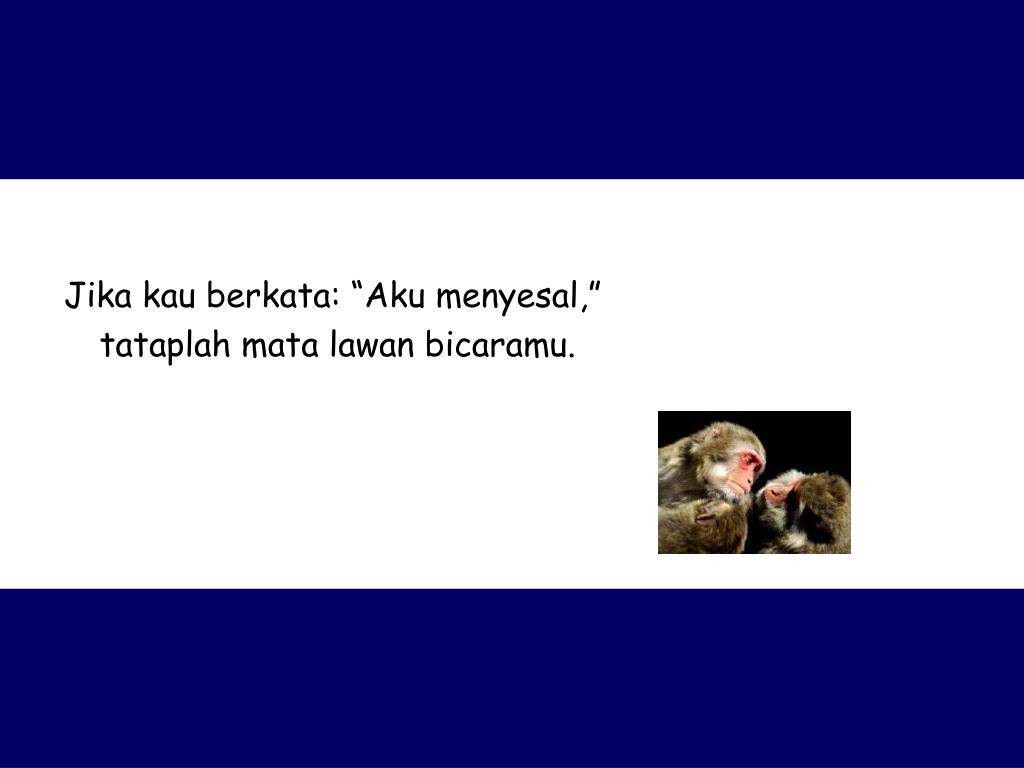 Jika kau berkata: “Aku menyesal,” tataplah mata lawan bicaramu.